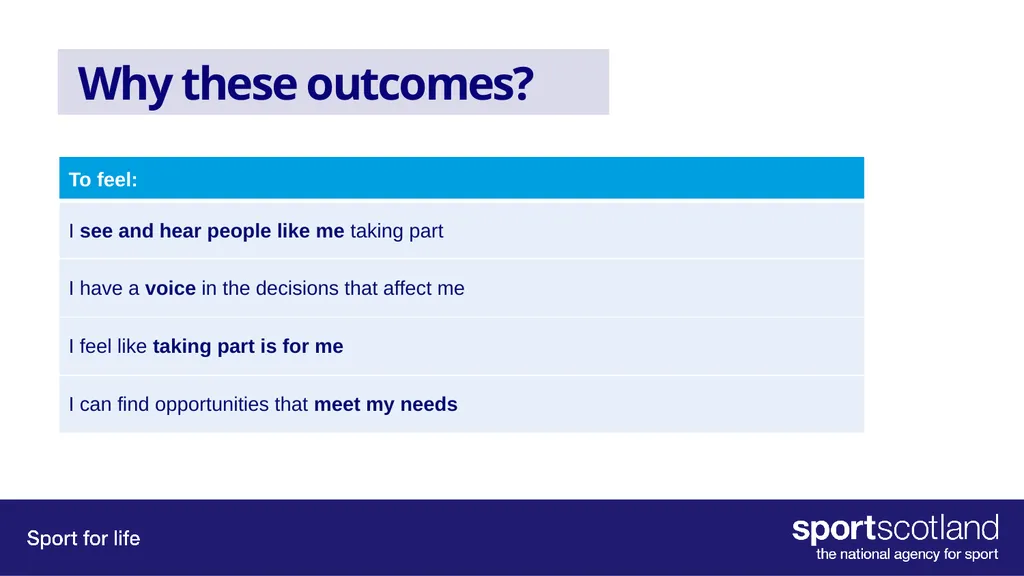 Why these outcomes?

| To feel: |
|---|
| I see and hear people like me taking part |
| I have a voice in the decisions that affect me |
| I feel like taking part is for me |
| I can find opportunities that meet my needs |

Sport for life

sportscotland
the national agency for sport